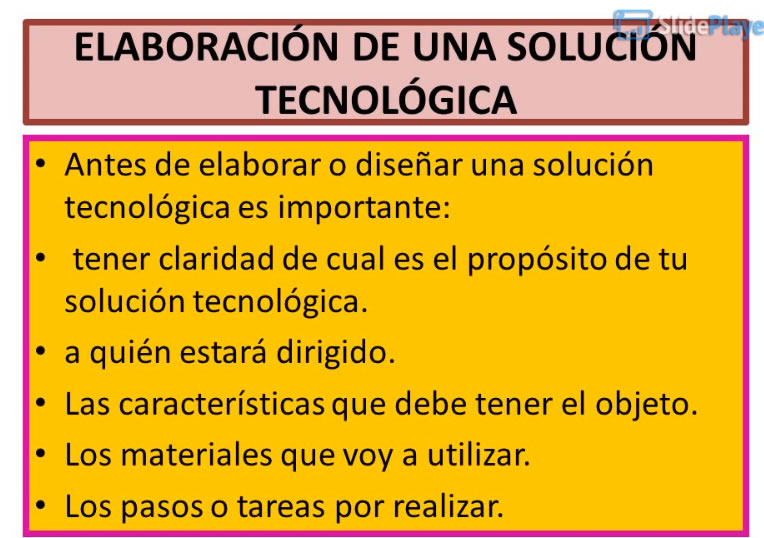 SlidePlaye

ELABORACIÓN DE UNA SOLUCIÓN TECNOLÓGICA

• Antes de elaborar o diseñar una solución tecnológica es importante:

• tener claridad de cual es el propósito de tu solución tecnológica.

• a quién estará dirigido.

• Las características que debe tener el objeto.

• Los materiales que voy a utilizar.

• Los pasos o tareas por realizar.